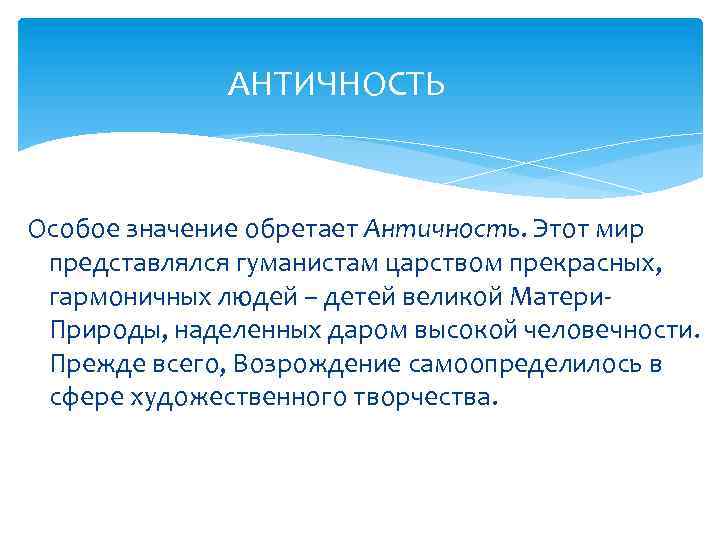 АНТИЧНОСТЬ

Особое значение обретает Античность. Этот мир представлялся гуманистам царством прекрасных, гармоничных людей – детей великой Матери-Природы, наделенных даром высокой человечности. Прежде всего, Возрождение самоопределилось в сфере художественного творчества.